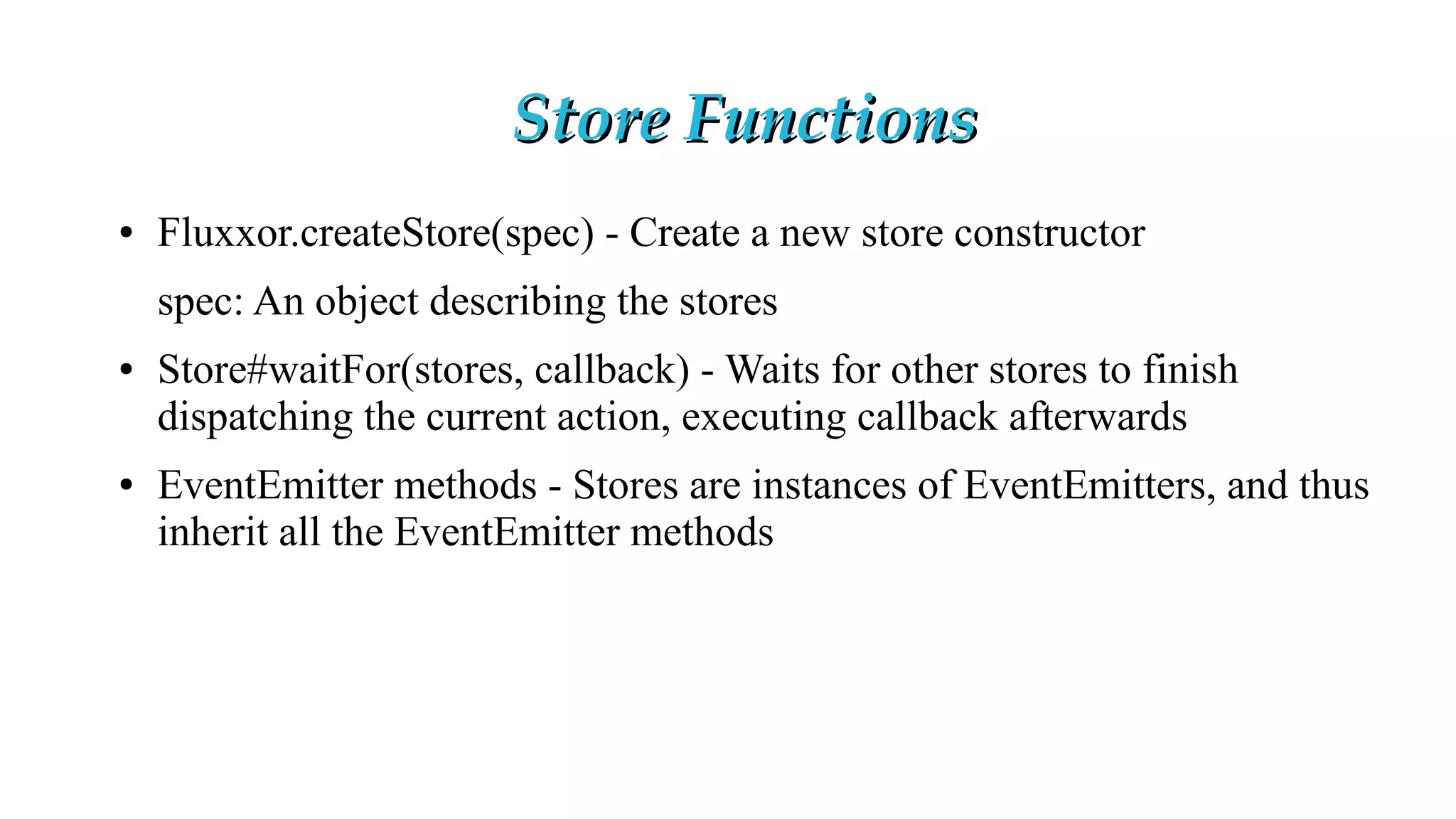 Store Functions

• Fluxxor.createStore(spec) - Create a new store constructor

spec: An object describing the stores

• Store#waitFor(stores, callback) - Waits for other stores to finish dispatching the current action, executing callback afterwards

• EventEmitter methods - Stores are instances of EventEmitters, and thus inherit all the EventEmitter methods